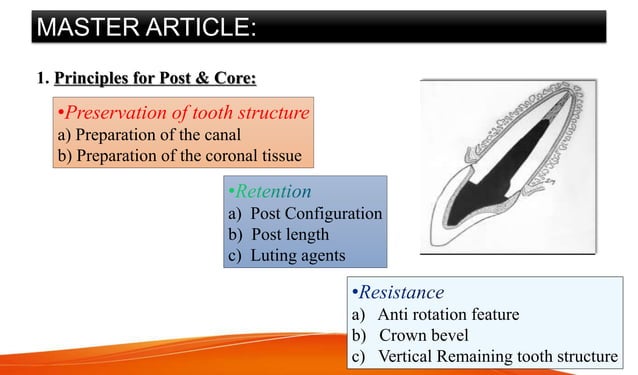 MASTER ARTICLE:

1. Principles for Post & Core:

•Preservation of tooth structure
a) Preparation of the canal
b) Preparation of the coronal tissue

•Retention
a) Post Configuration
b) Post length
c) Luting agents

•Resistance
a) Anti rotation feature
b) Crown bevel
c) Vertical Remaining tooth structure